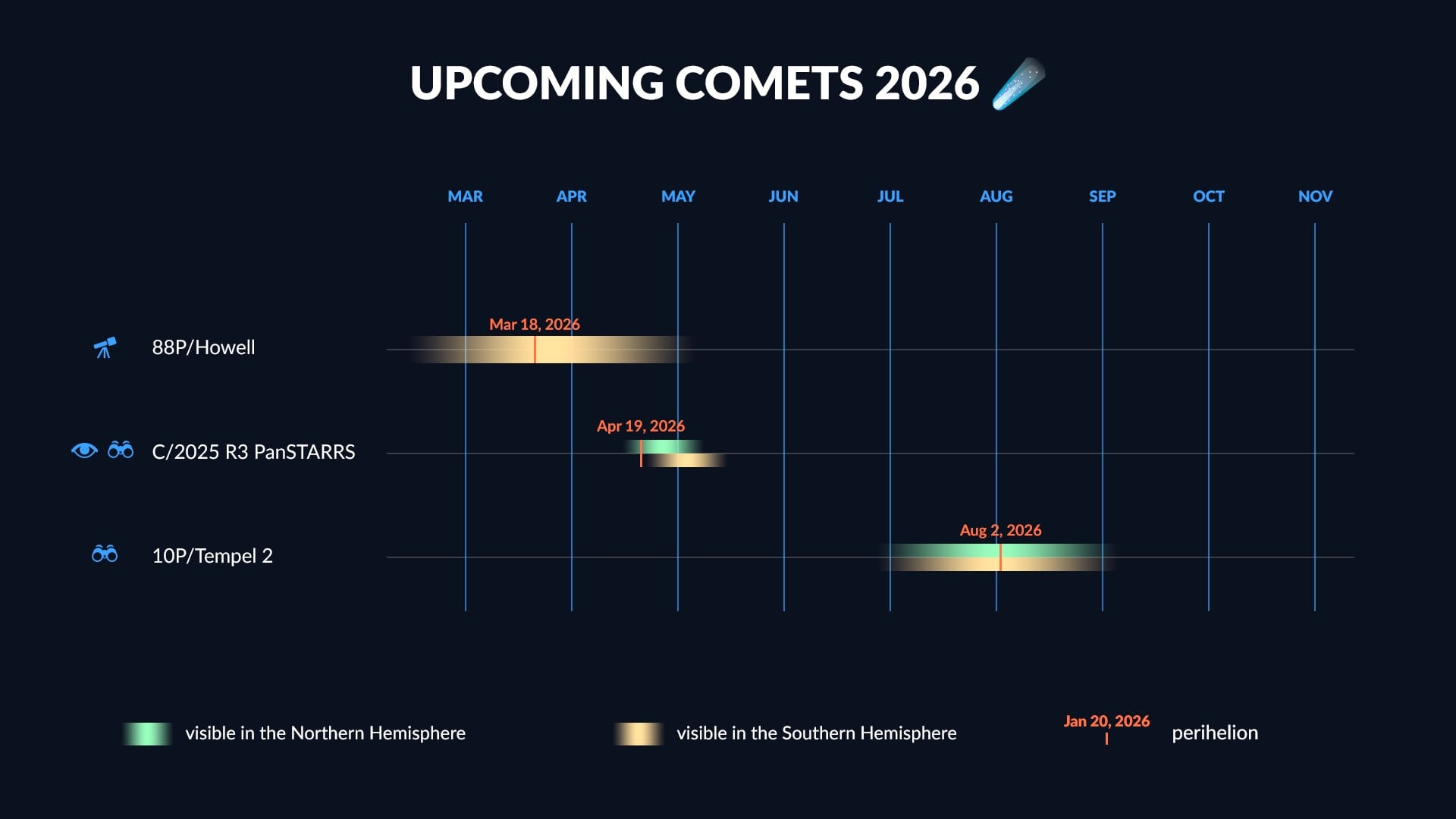 UPCOMING COMETS 2026

MAR APR MAY JUN JUL AUG SEP OCT NOV

88P/Howell
Mar 18, 2026

C/2025 R3 PanSTARRS
Apr 19, 2026

10P/Tempel 2
Aug 2, 2026

visible in the Northern Hemisphere

visible in the Southern Hemisphere

Jan 20, 2026 perihelion